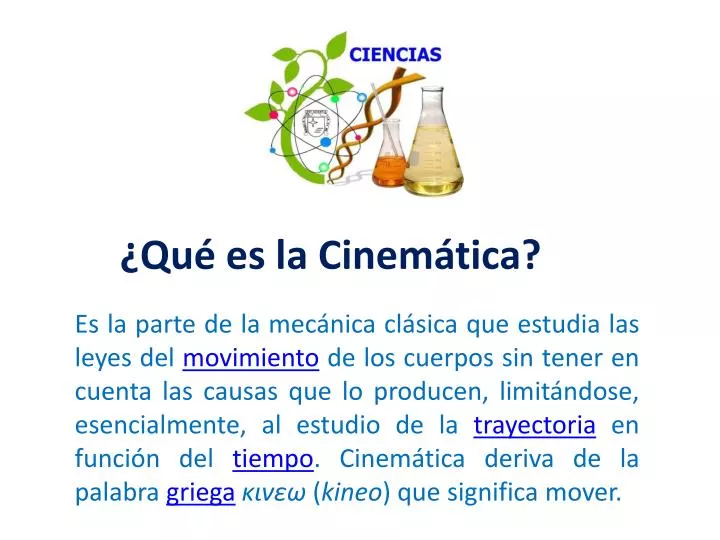 CIENCIAS

¿Qué es la Cinemática?

Es la parte de la mecánica clásica que estudia las leyes del movimiento de los cuerpos sin tener en cuenta las causas que lo producen, limitándose, esencialmente, al estudio de la trayectoria en función del tiempo. Cinemática deriva de la palabra griega κινεω (kineo) que significa mover.